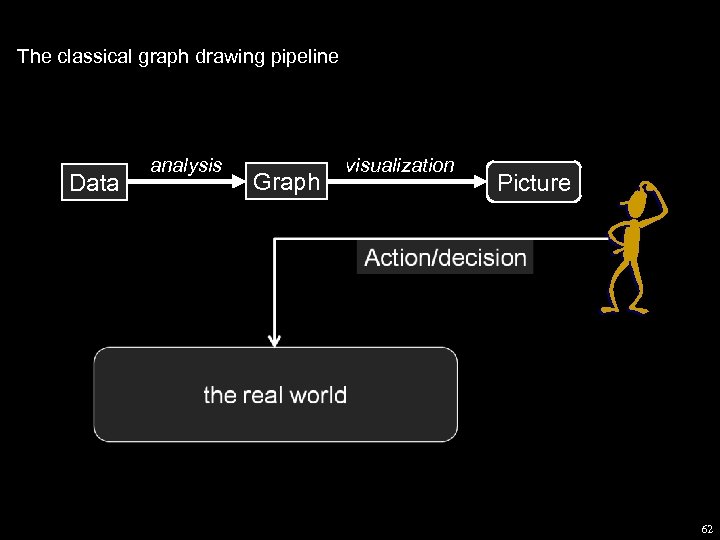 The classical graph drawing pipeline

Data

analysis

Graph

visualization

Picture

Action/decision

the real world

62